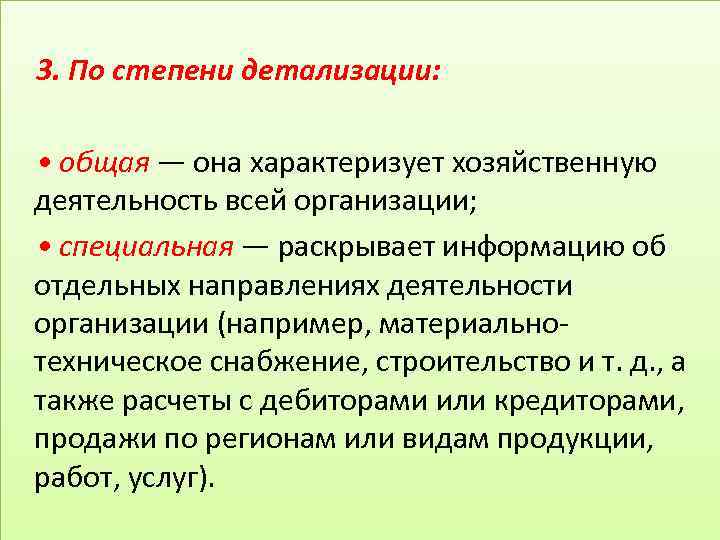 3. По степени детализации:

• общая — она характеризует хозяйственную деятельность всей организации;

• специальная — раскрывает информацию об отдельных направлениях деятельности организации (например, материально-техническое снабжение, строительство и т. д., а также расчеты с дебиторами или кредиторами, продажи по регионам или видам продукции, работ, услуг).